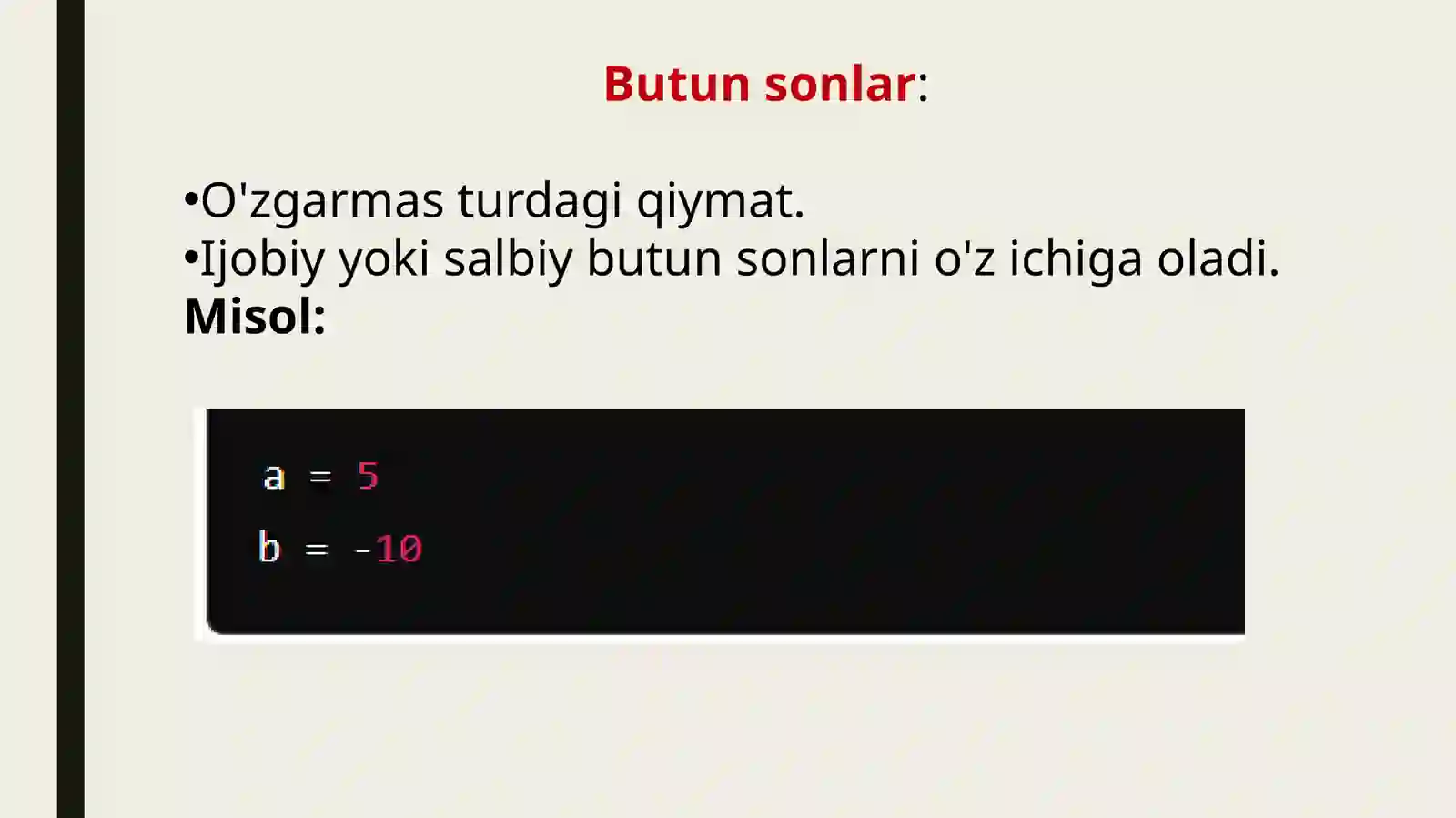 Butun sonlar:

•O'zgarmas turdagi qiymat.
•Ijobiy yoki salbiy butun sonlarni o'z ichiga oladi.
Misol:

a = 5
b = -10